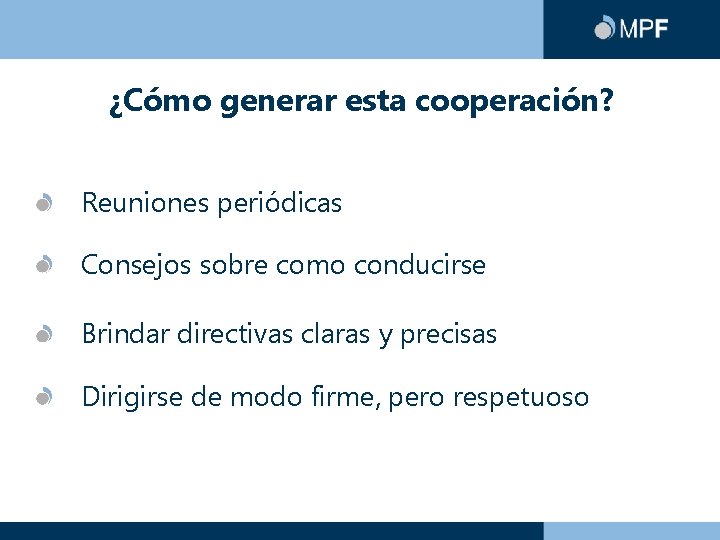 MPF

¿Cómo generar esta cooperación?

Reuniones periódicas

Consejos sobre como conducirse

Brindar directivas claras y precisas

Dirigirse de modo firme, pero respetuoso